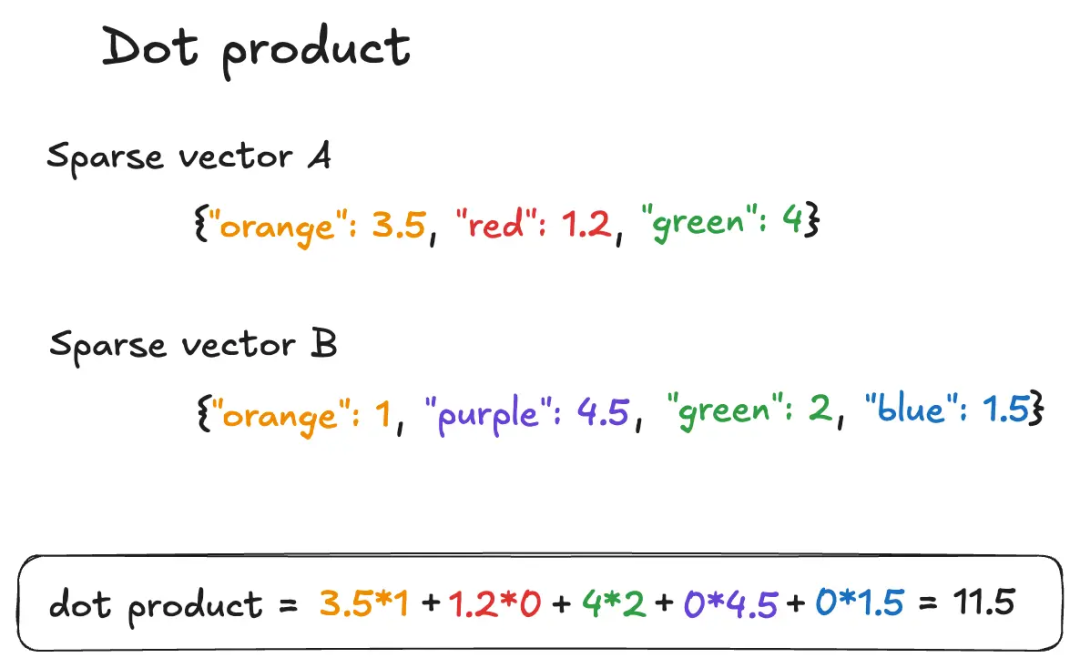 Dot product

Sparse vector A

{"orange": 3.5, "red": 1.2, "green": 4}

Sparse vector B

{"orange": 1, "purple": 4.5, "green": 2, "blue": 1.5}

dot product = 3.5*1 + 1.2*0 + 4*2 + 0*4.5 + 0*1.5 = 11.5